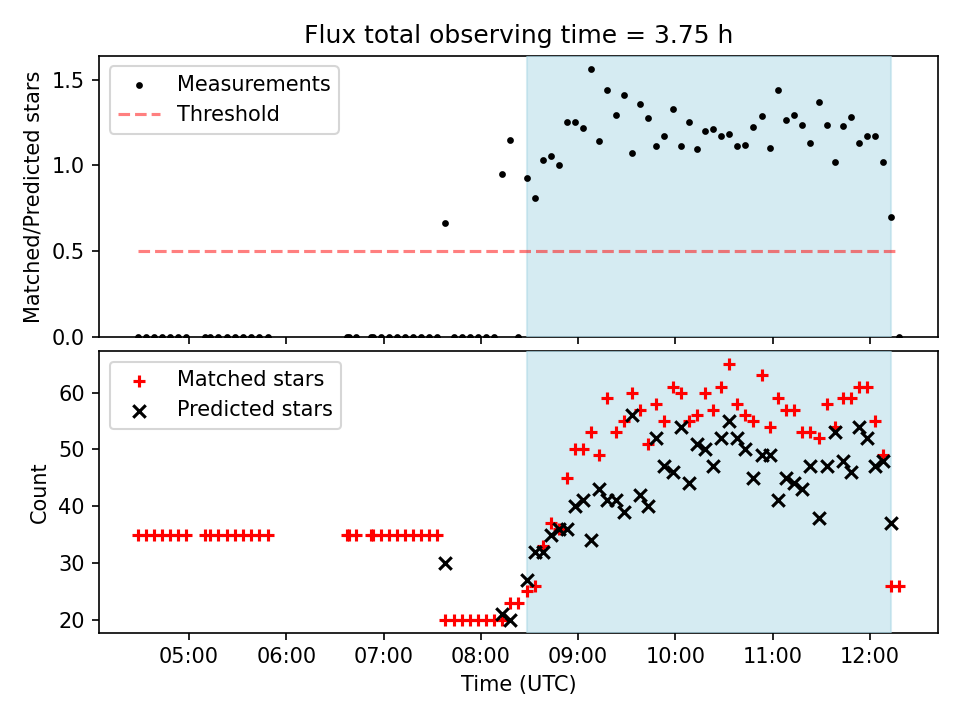 Flux total observing time = 3.75 h

Measurements
Threshold

Matched/Predicted stars

1.5
1.0
0.5
0.0

Matched stars
Predicted stars

Count

60
50
40
30
20

05:00
06:00
07:00
08:00
09:00
10:00
11:00
12:00

Time (UTC)